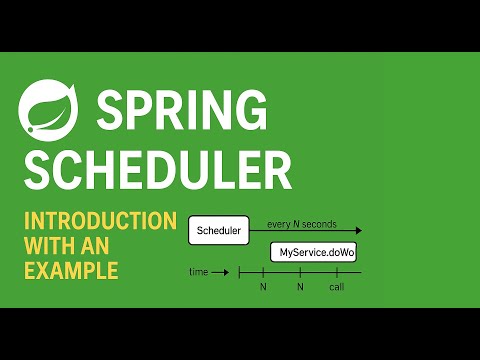 SPRING SCHEDULER

INTRODUCTION WITH AN EXAMPLE

Scheduler

every N seconds

MyService.doWo

time

N

N

call